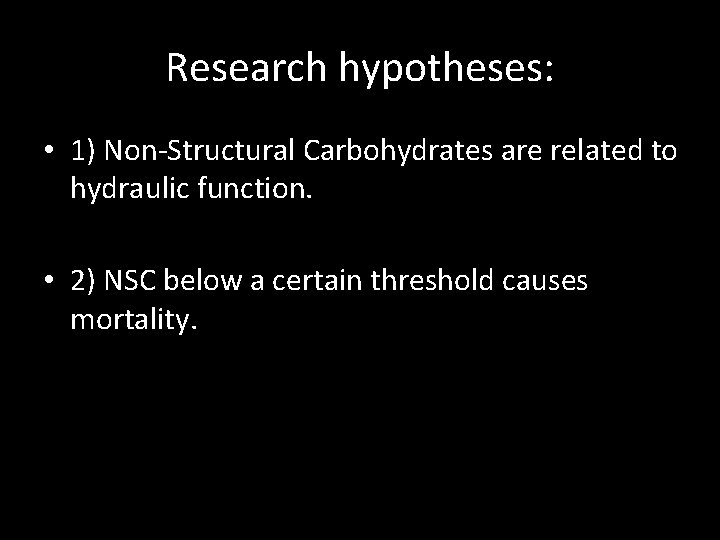 Research hypotheses:

• 1) Non-Structural Carbohydrates are related to hydraulic function.

• 2) NSC below a certain threshold causes mortality.